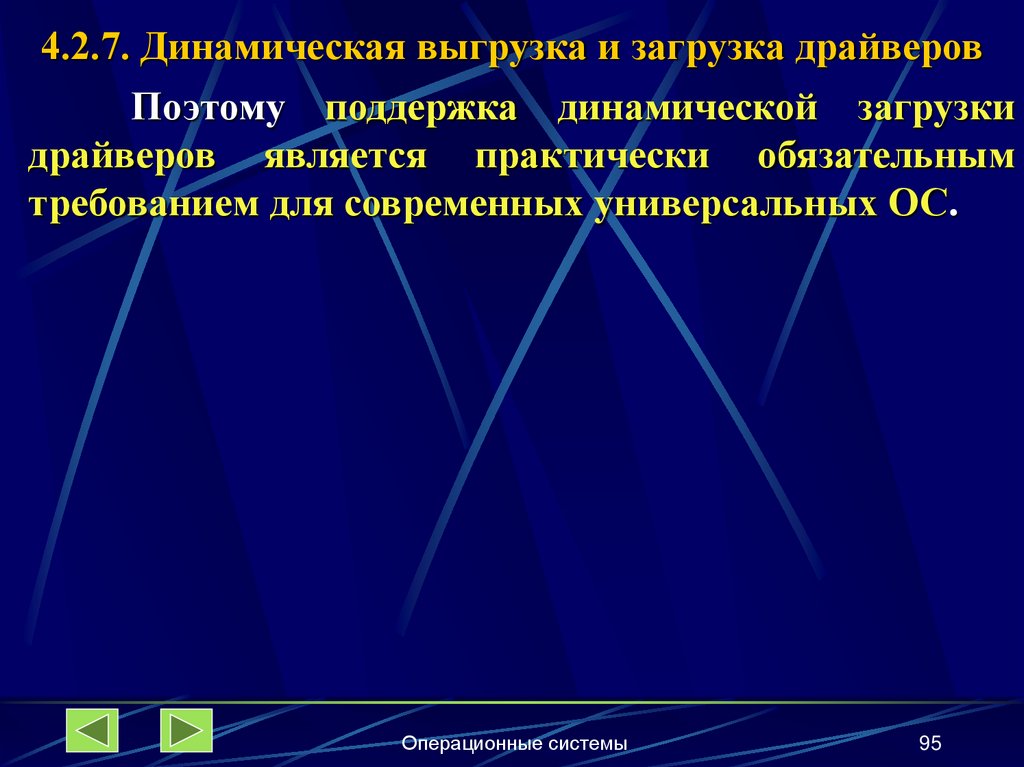 4.2.7. Динамическая выгрузка и загрузка драйверов

Поэтому поддержка динамической загрузки драйверов является практически обязательным требованием для современных универсальных ОС.

Операционные системы

95